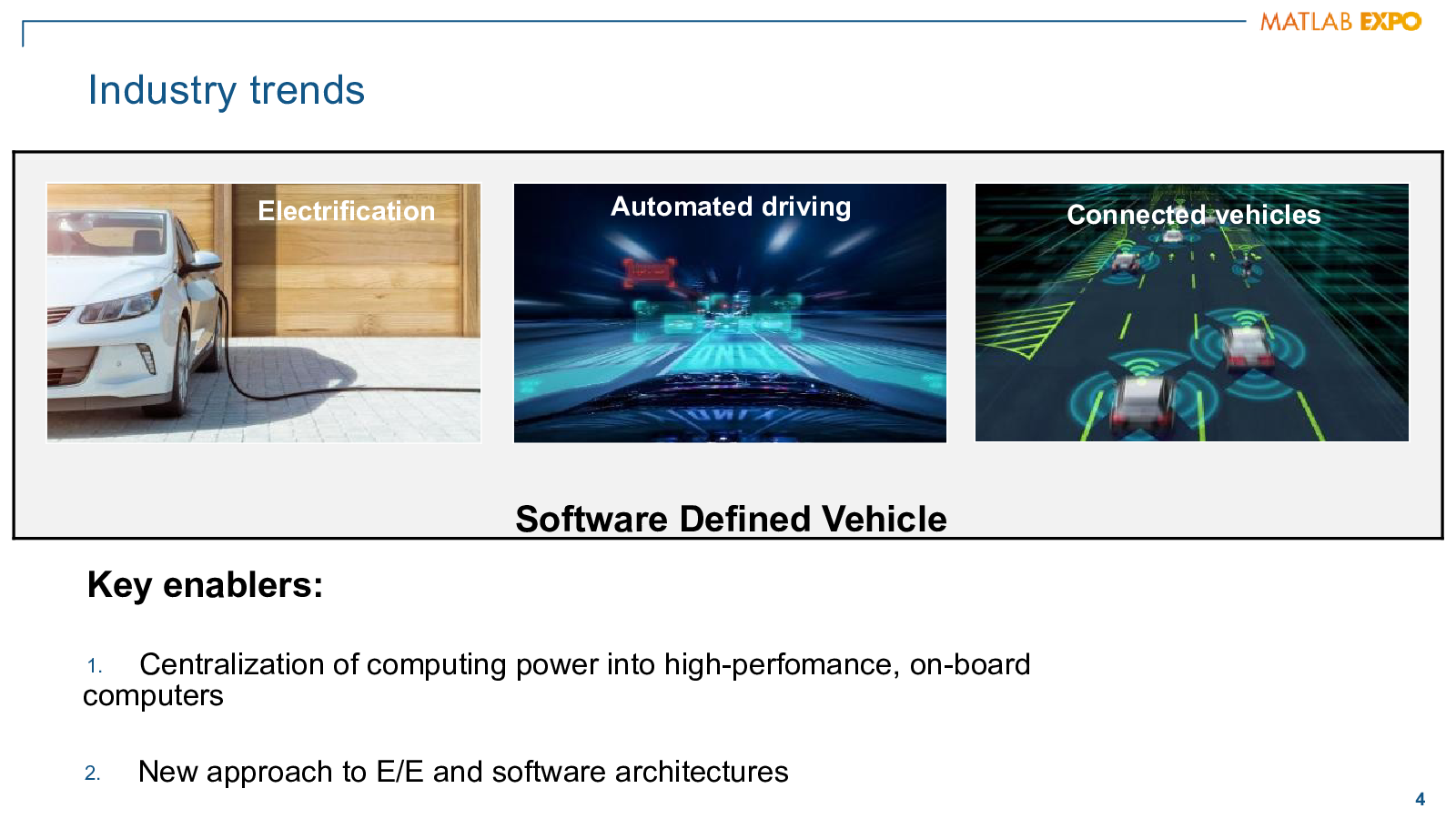 MATLAB EXPO

Industry trends

Electrification

Automated driving

Connected vehicles

Software Defined Vehicle

Key enablers:

1. Centralization of computing power into high-perfomance, on-board computers

2. New approach to E/E and software architectures

4